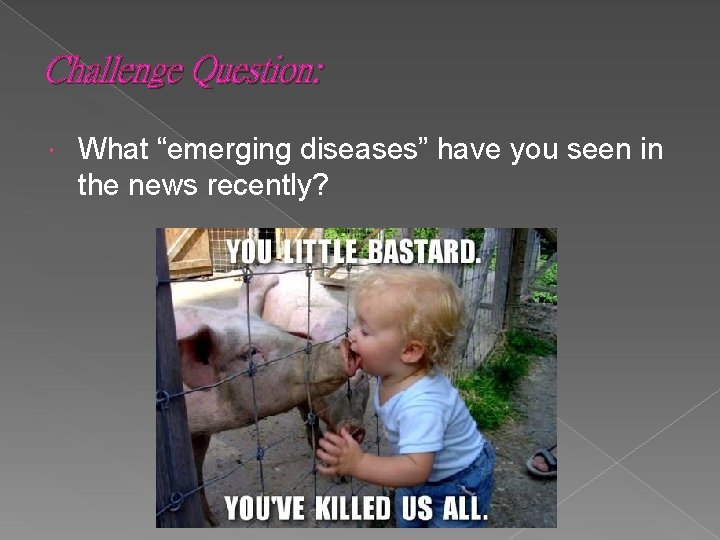 Challenge Question:

What “emerging diseases” have you seen in the news recently?

YOU LITTLE BASTARD.

YOU'VE KILLED US ALL.